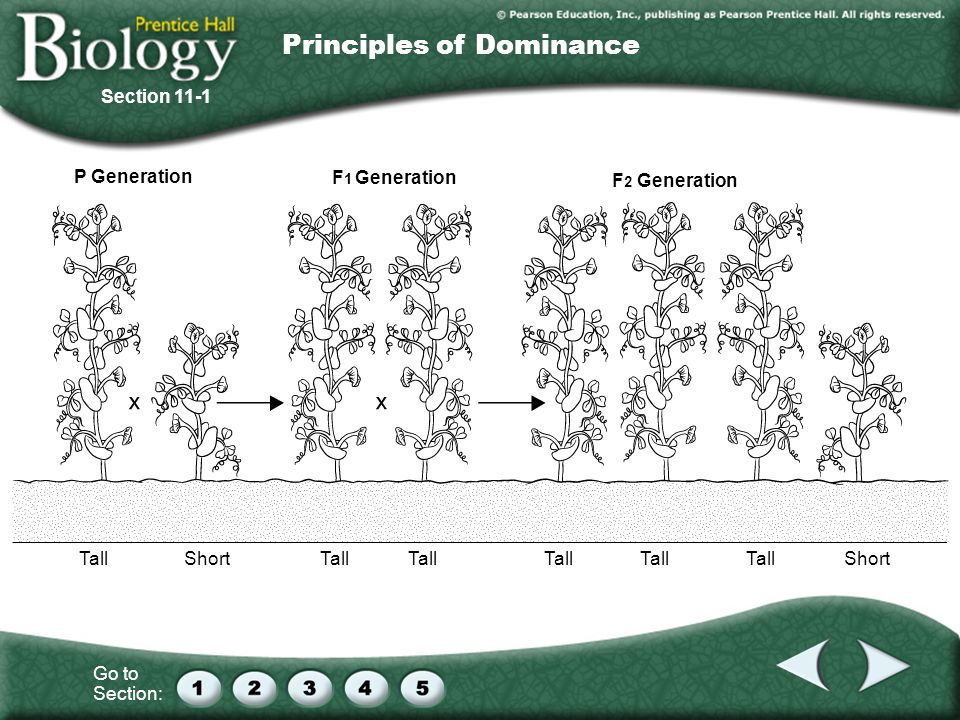 Prentice Hall
Biology

© Pearson Education, Inc., publishing as Pearson Prentice Hall. All rights reserved.

Principles of Dominance

Section 11-1

P Generation

$F_1$ Generation

$F_2$ Generation

x

x

Tall Short Tall Tall Tall Tall Tall Short

Go to Section: 1 2 3 4 5